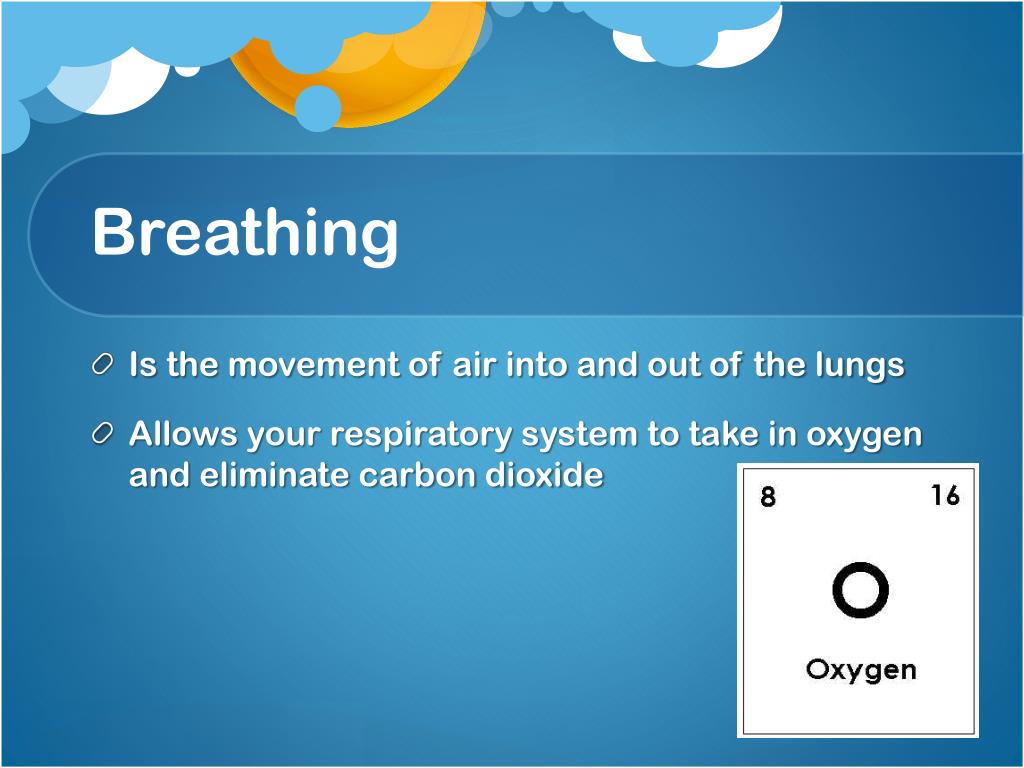 Breathing

Is the movement of air into and out of the lungs

Allows your respiratory system to take in oxygen and eliminate carbon dioxide

8 16

O

Oxygen